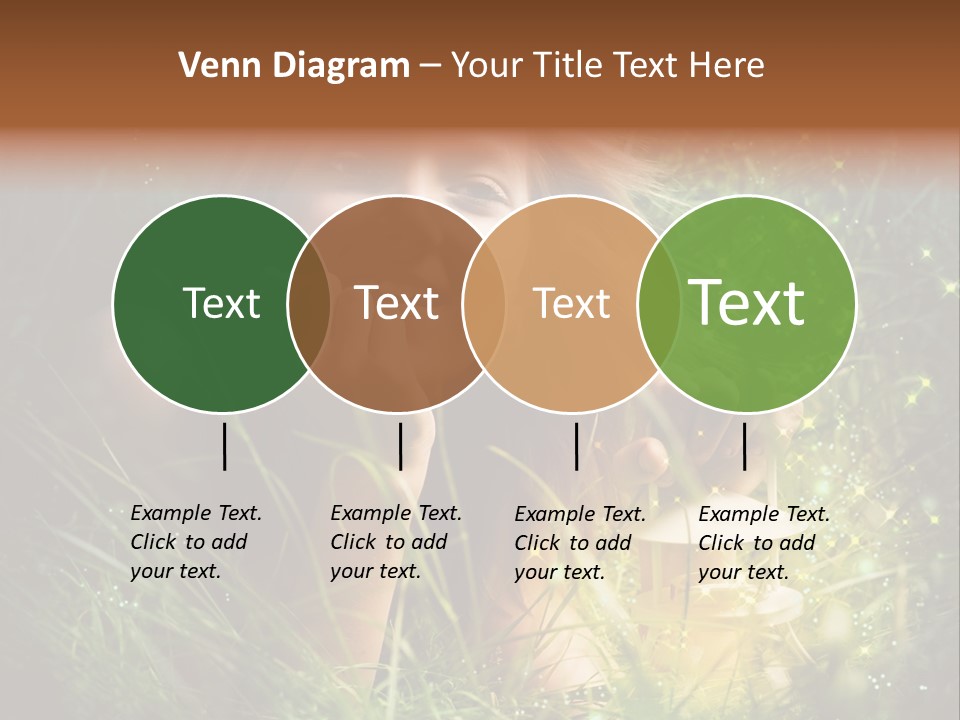 Venn Diagram – Your Title Text Here

Text

Text

Text

Text

Example Text. Click to add your text.

Example Text. Click to add your text.

Example Text. Click to add your text.

Example Text. Click to add your text.